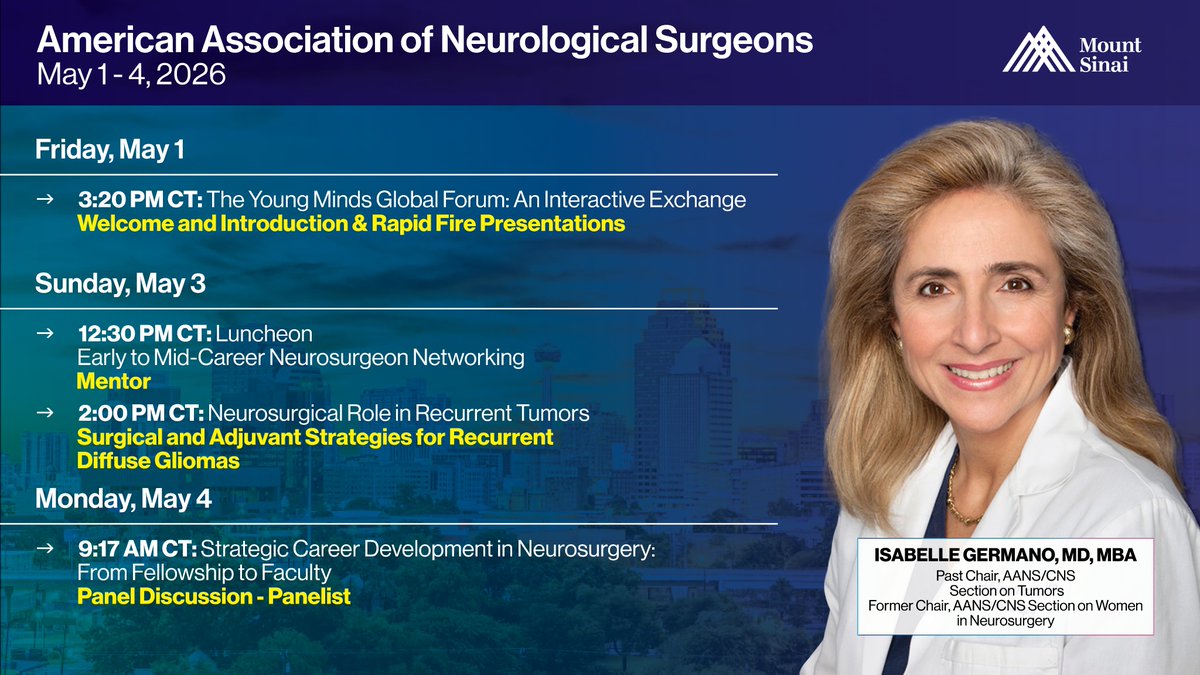 American Association of Neurological Surgeons
May 1 - 4, 2026

Mount Sinai

Friday, May 1

→ 3:20 PM CT: The Young Minds Global Forum: An Interactive Exchange
Welcome and Introduction & Rapid Fire Presentations

Sunday, May 3

→ 12:30 PM CT: Luncheon
Early to Mid-Career Neurosurgeon Networking
Mentor

→ 2:00 PM CT: Neurosurgical Role in Recurrent Tumors
Surgical and Adjuvant Strategies for Recurrent Diffuse Gliomas

Monday, May 4

→ 9:17 AM CT: Strategic Career Development in Neurosurgery: From Fellowship to Faculty
Panel Discussion - Panelist

ISABELLE GERMANO, MD, MBA
Past Chair, AANS/CNS Section on Tumors
Former Chair, AANS/CNS Section on Women in Neurosurgery